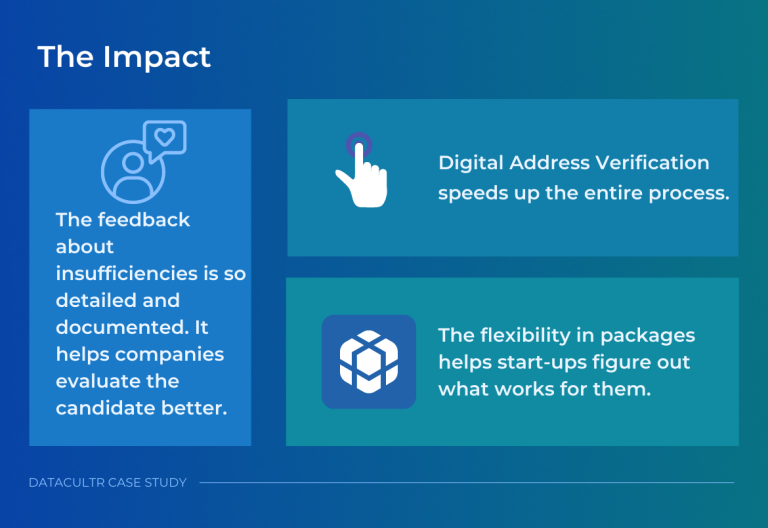 The Impact

The feedback about insufficiencies is so detailed and documented. It helps companies evaluate the candidate better.

Digital Address Verification speeds up the entire process.

The flexibility in packages helps start-ups figure out what works for them.

DATACULTR CASE STUDY